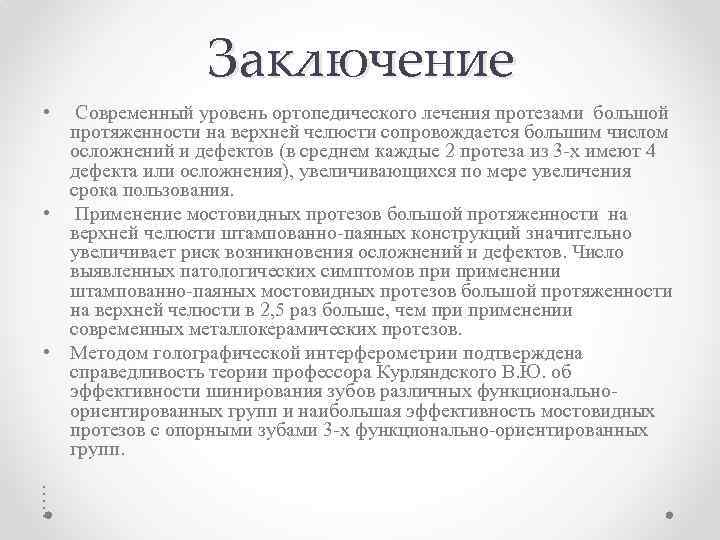 Заключение

• Современный уровень ортопедического лечения протезами большой протяженности на верхней челюсти сопровождается большим числом осложнений и дефектов (в среднем каждые 2 протеза из 3-х имеют 4 дефекта или осложнения), увеличивающихся по мере увеличения срока пользования.

• Применение мостовидных протезов большой протяженности на верхней челюсти штампованно-паяных конструкций значительно увеличивает риск возникновения осложнений и дефектов. Число выявленных патологических симптомов при применении штампованно-паяных мостовидных протезов большой протяженности на верхней челюсти в 2,5 раз больше, чем при применении современных металлокерамических протезов.

• Методом голографической интерферометрии подтверждена справедливость теории профессора Курляндского В.Ю. об эффективности шинирования зубов различных функционально-ориентированных групп и наибольшая эффективность мостовидных протезов с опорными зубами 3-х функционально-ориентированных групп.